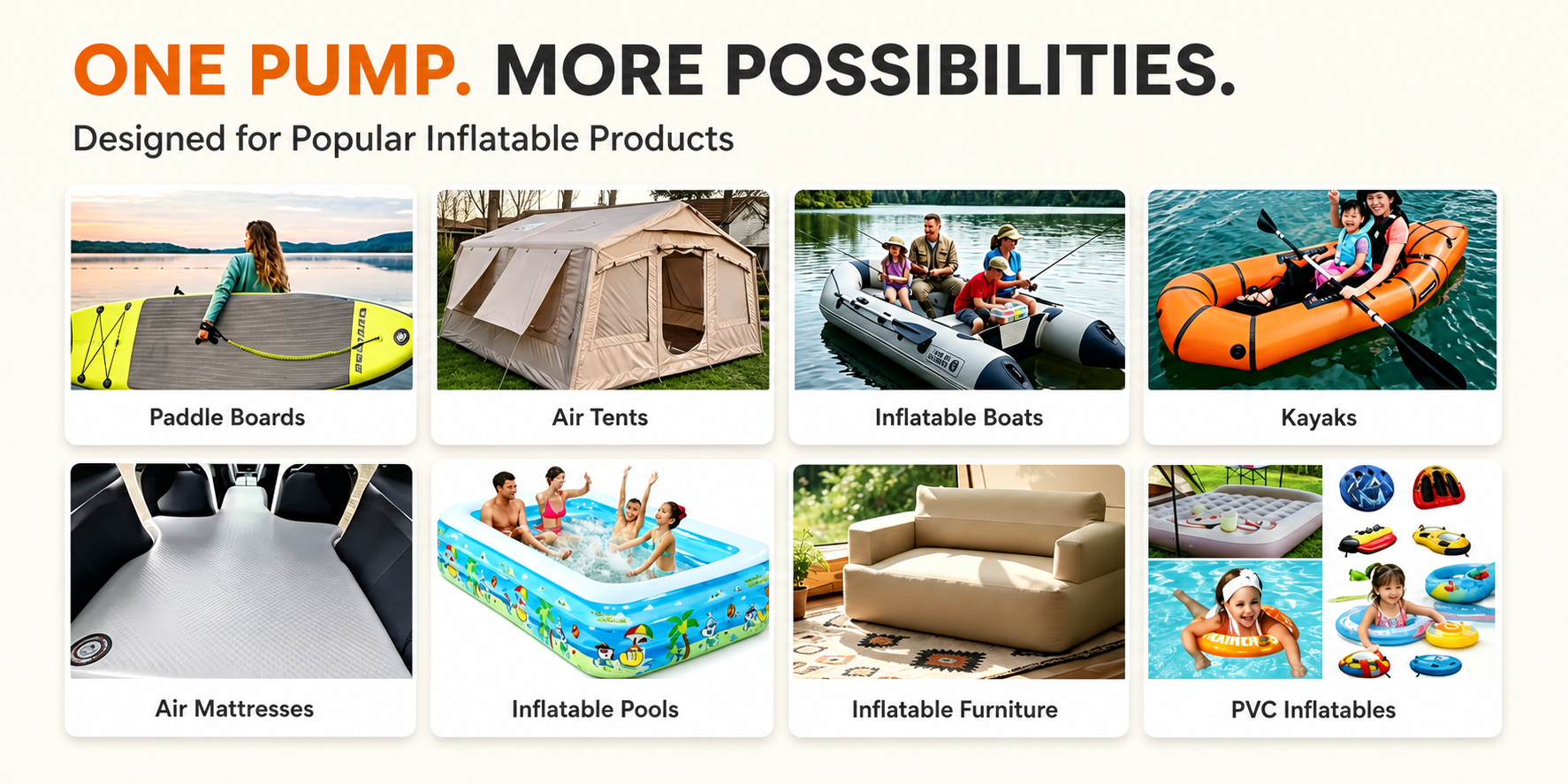 ONE PUMP. MORE POSSIBILITIES.

Designed for Popular Inflatable Products

Paddle Boards

Air Tents

Inflatable Boats

Kayaks

Air Mattresses

Inflatable Pools

Inflatable Furniture

PVC Inflatables